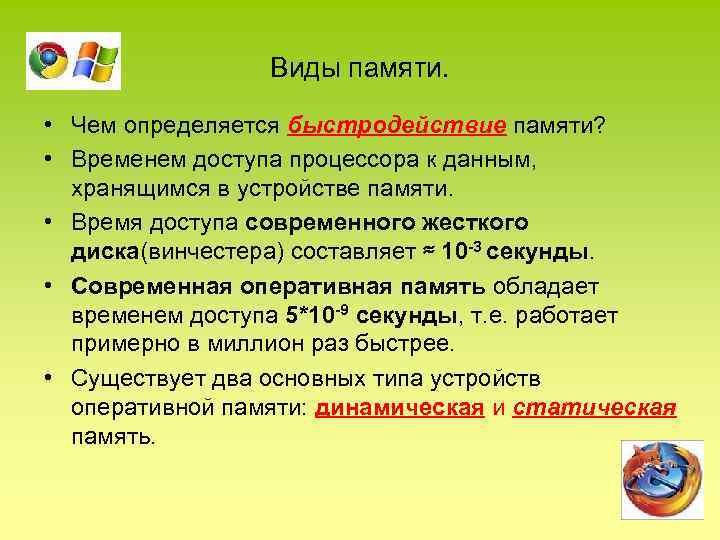 Виды памяти.

• Чем определяется быстродействие памяти?
• Временем доступа процессора к данным, хранящимся в устройстве памяти.
• Время доступа современного жесткого диска(винчестера) составляет ≈ $10^{-3}$ секунды.
• Современная оперативная память обладает временем доступа $5*10^{-9}$ секунды, т.е. работает примерно в миллион раз быстрее.
• Существует два основных типа устройств оперативной памяти: динамическая и статическая память.